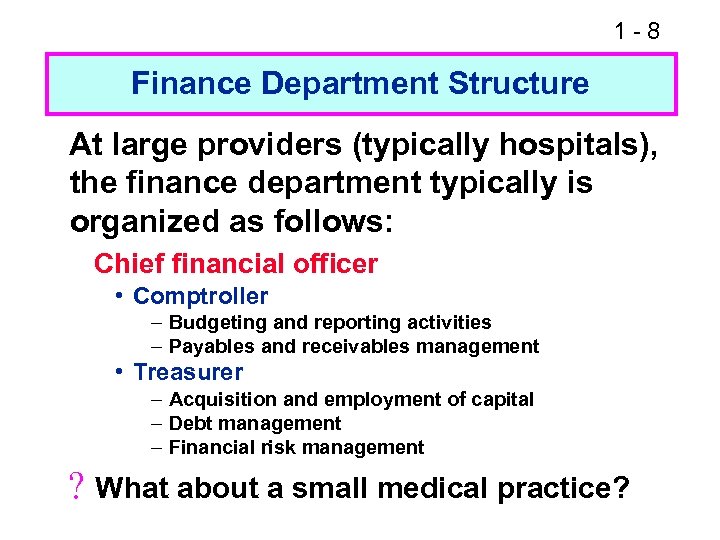 1 - 8

Finance Department Structure

At large providers (typically hospitals), the finance department typically is organized as follows:

Chief financial officer

• Comptroller

– Budgeting and reporting activities

– Payables and receivables management

• Treasurer

– Acquisition and employment of capital

– Debt management

– Financial risk management

? What about a small medical practice?